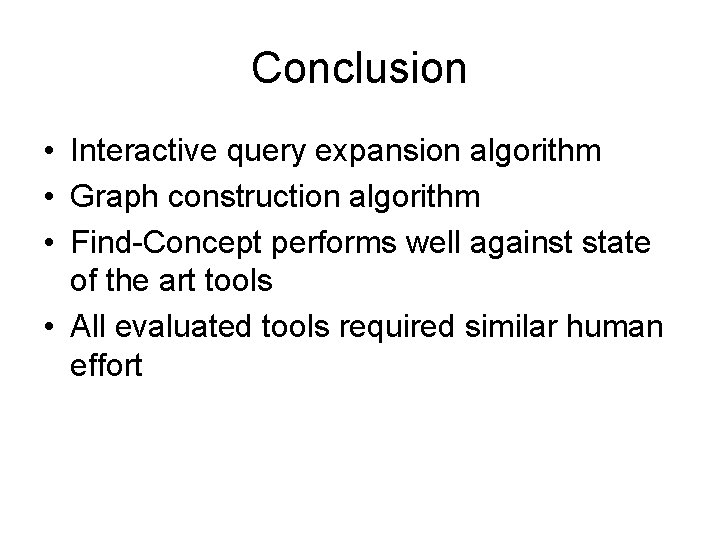 Conclusion

• Interactive query expansion algorithm
• Graph construction algorithm
• Find-Concept performs well against state of the art tools
• All evaluated tools required similar human effort